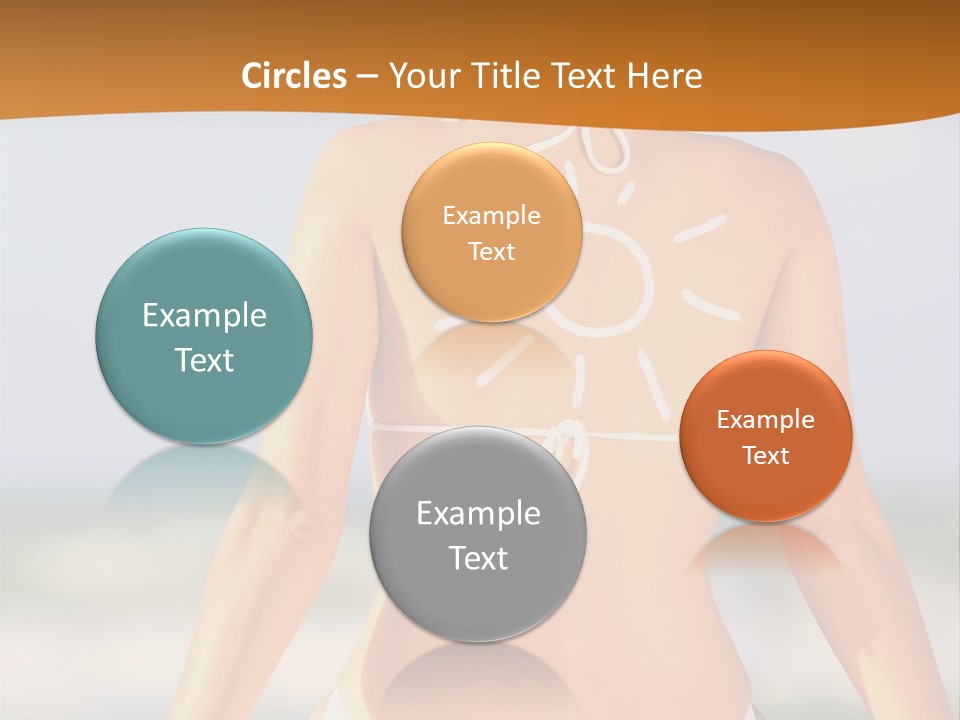 Circles – Your Title Text Here

Example Text

Example Text

Example Text

Example Text